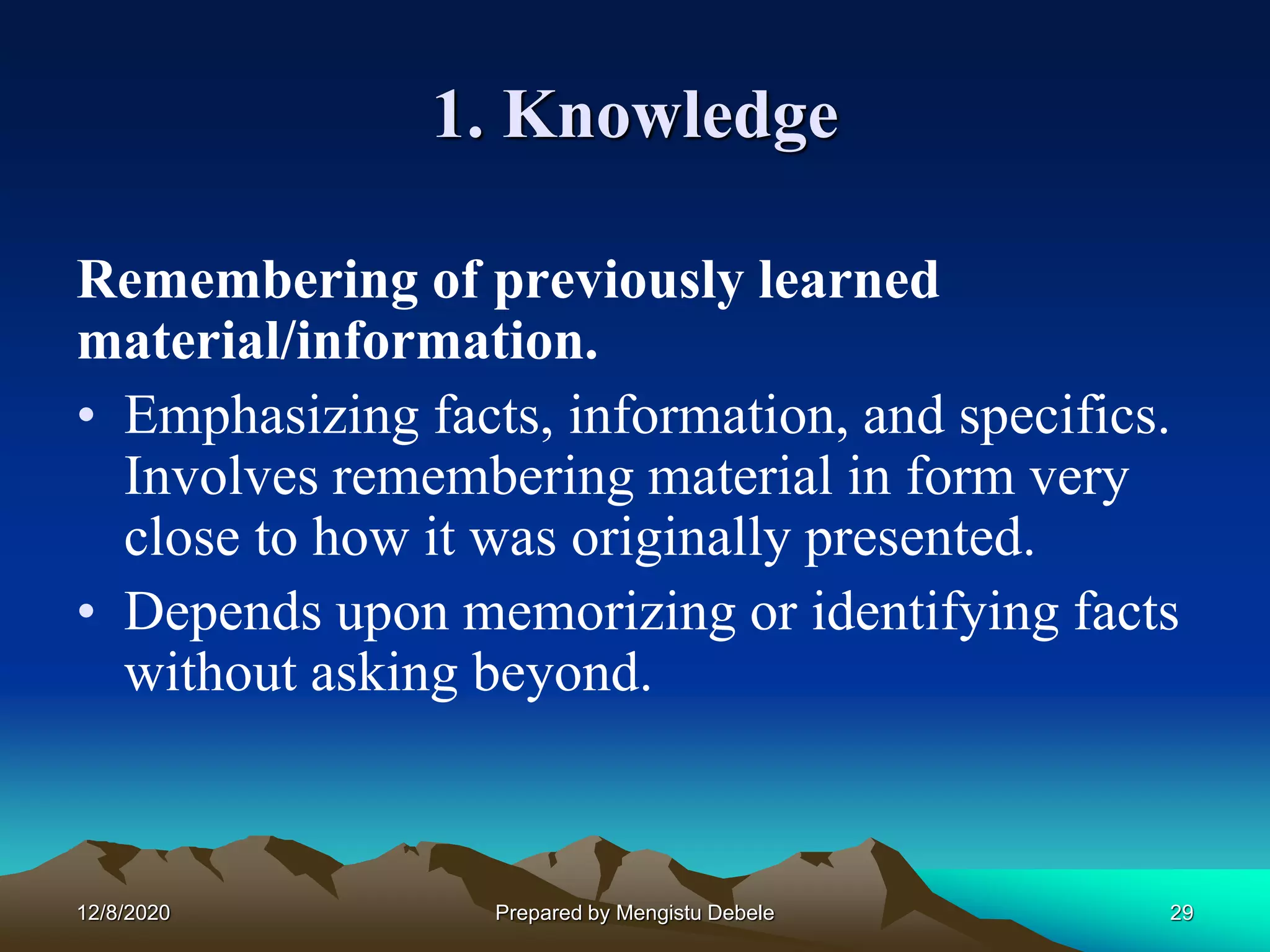 1. Knowledge

Remembering of previously learned material/information.

• Emphasizing facts, information, and specifics. Involves remembering material in form very close to how it was originally presented.
• Depends upon memorizing or identifying facts without asking beyond.

12/8/2020 Prepared by Mengistu Debele 29